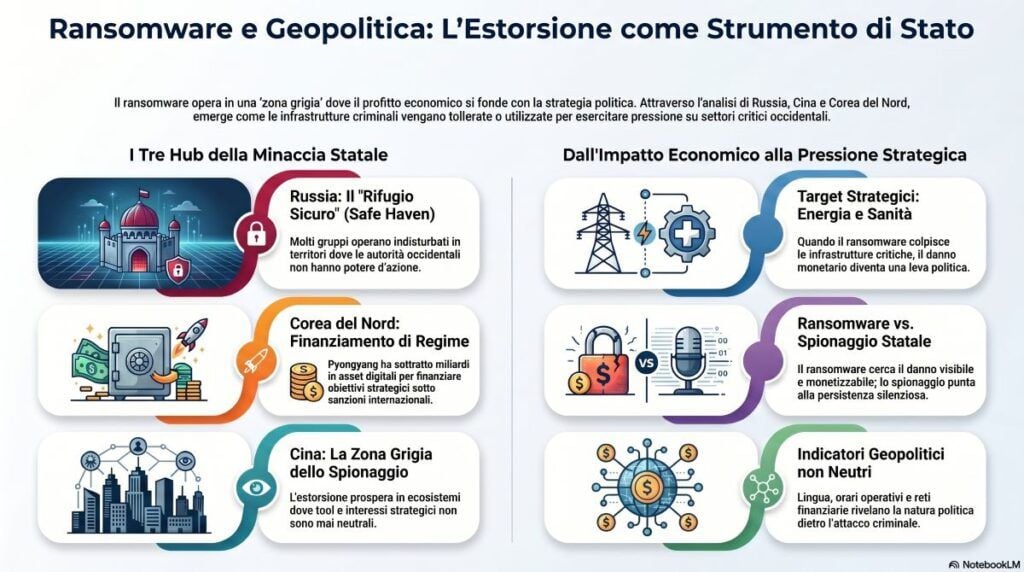 Ransomware e Geopolitica: L'Estorsione come Strumento di Stato

Il ransomware opera in una 'zona grigia' dove il profitto economico si fonde con la strategia politica. Attraverso l'analisi di Russia, Cina e Corea del Nord, emerge come le infrastrutture criminali vengano tollerate o utilizzate per esercitare pressione su settori critici occidentali.

I Tre Hub della Minaccia Statale

Russia: Il "Rifugio Sicuro" (Safe Haven)

Molti gruppi operano indisturbati in territori dove le autorità occidentali non hanno potere d'azione.

Corea del Nord: Finanziamento di Regime

Pyongyang ha sottratto miliardi in asset digitali per finanziare obiettivi strategici sotto sanzioni internazionali.

Cina: La Zona Grigia dello Spionaggio

L'estorsione prospera in ecosistemi dove tool e interessi strategici non sono mai neutrali.

Dall'Impatto Economico alla Pressione Strategica

Target Strategici: Energia e Sanità

Quando il ransomware colpisce le infrastrutture critiche, il danno monetario diventa una leva politica.

VS

Ransomware vs. Spionaggio Statale

Il ransomware cerca il danno visibile e monetizzabile; lo spionaggio punta alla persistenza silenziosa.

Indicatori Geopolitici non Neutri

Lingua, orari operativi e reti finanziarie rivelano la natura politica dietro l'attacco criminale.

NotebookLM